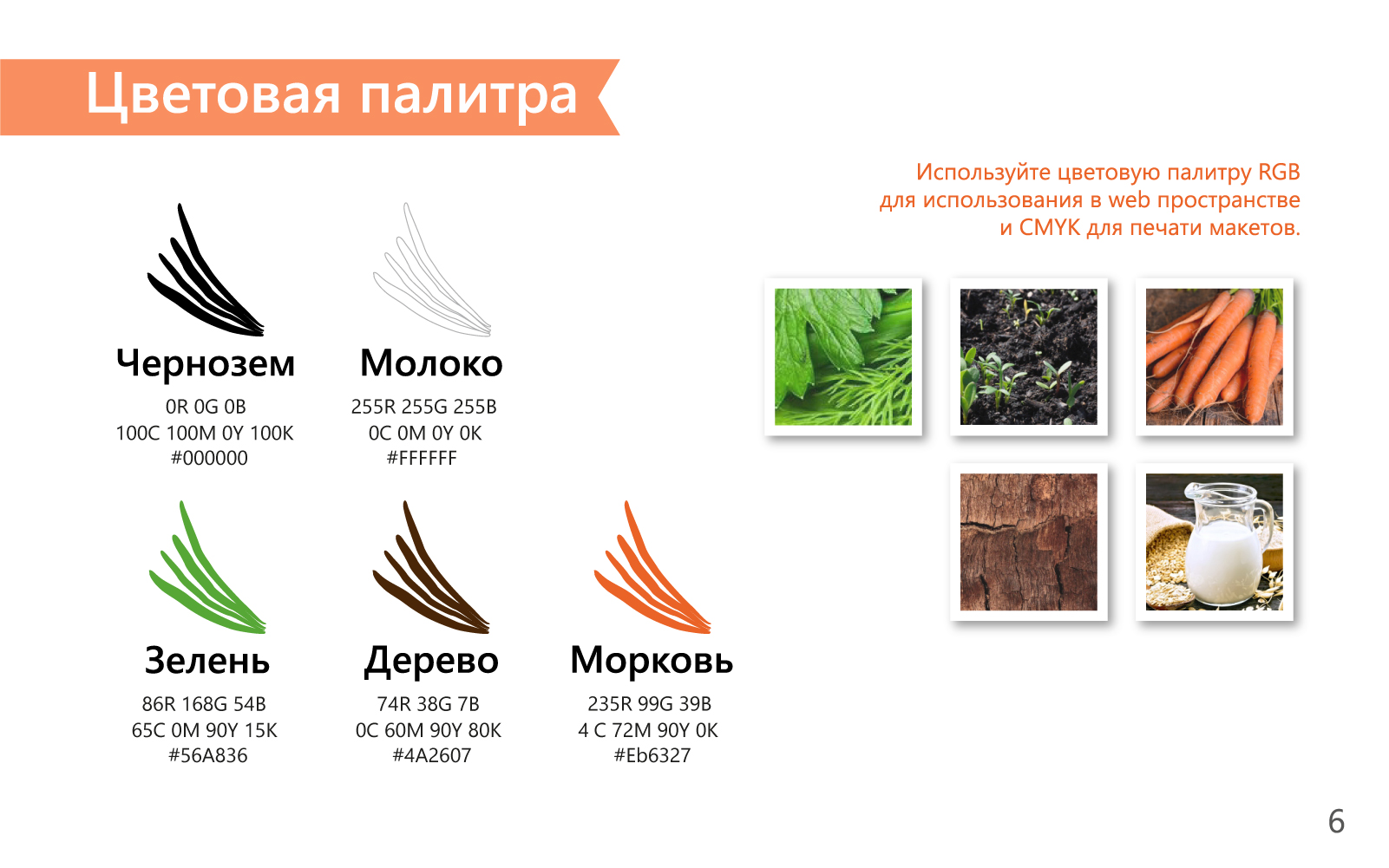 Цветовая палитра

Используйте цветовую палитру RGB для использования в web пространстве и CMYK для печати макетов.

Чернозем
0R 0G 0B
100C 100M 0Y 100K
#000000

Молоко
255R 255G 255B
0C 0M 0Y 0K
#FFFFFF

Зелень
86R 168G 54B
65C 0M 90Y 15K
#56A836

Дерево
74R 38G 7B
0C 60M 90Y 80K
#4A2607

Морковь
235R 99G 39B
4 C 72M 90Y 0K
#Eb6327

6